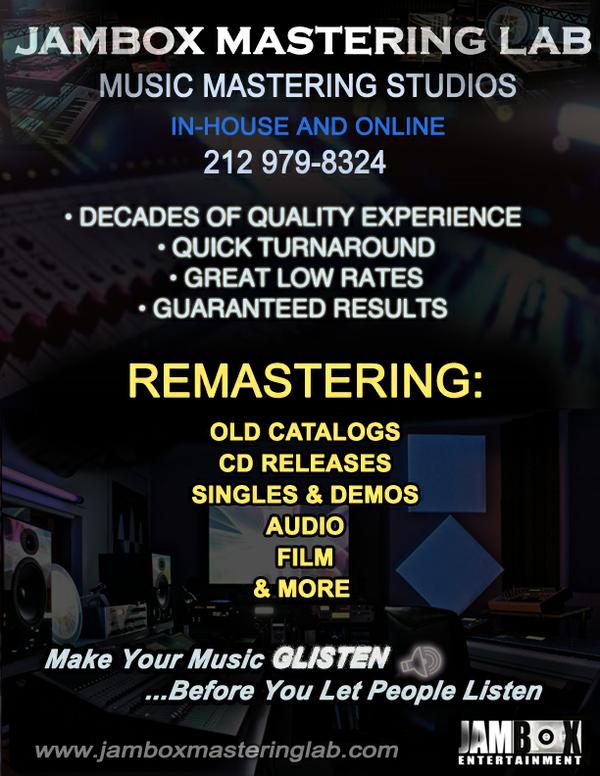 JAMBOX MASTERING LAB
MUSIC MASTERING STUDIOS
IN-HOUSE AND ONLINE
212 979-8324

• DECADES OF QUALITY EXPERIENCE
• QUICK TURNAROUND
• GREAT LOW RATES
• GUARANTEED RESULTS

REMASTERING:
OLD CATALOGS
CD RELEASES
SINGLES & DEMOS
AUDIO
FILM
& MORE

Make Your Music GLISTEN
...Before You Let People Listen

www.jamboxmasteringlab.com

JAMBOX
ENTERTAINMENT